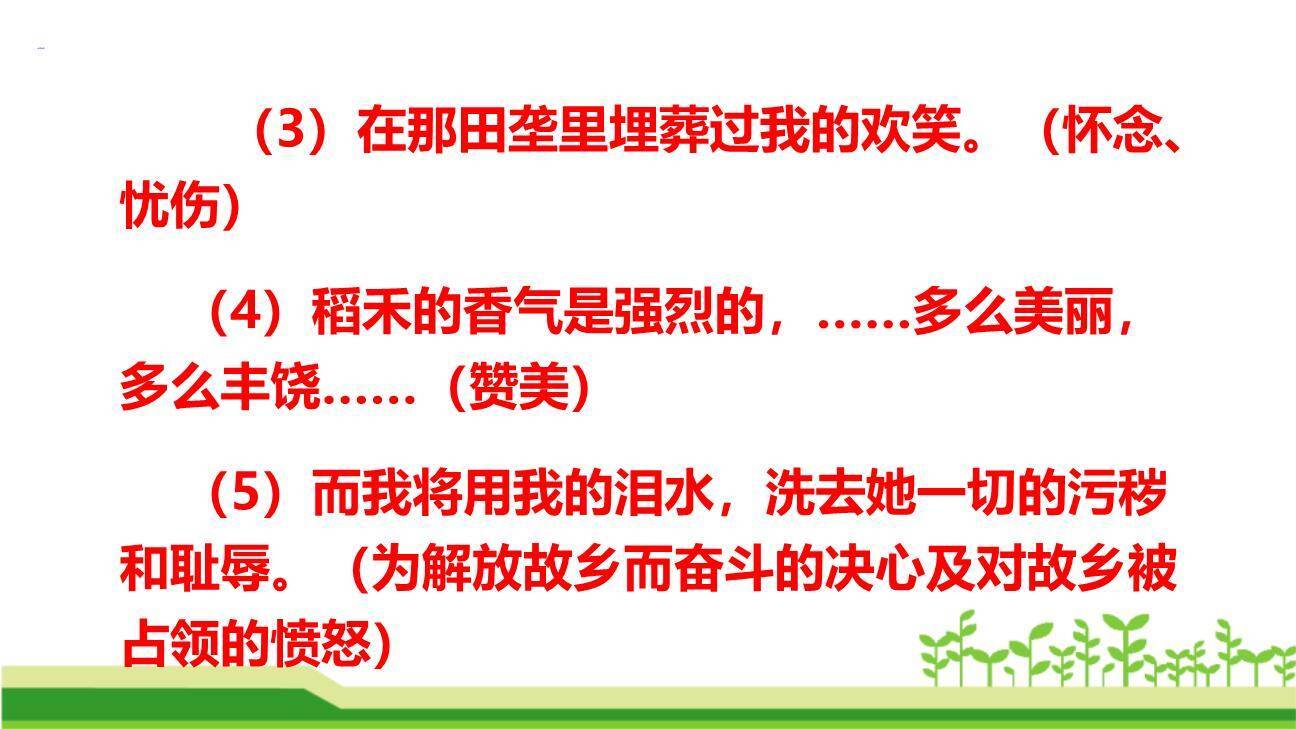 （3）在那田垄里埋葬过我的欢笑。（怀念、忧伤）

（4）稻禾的香气是强烈的，……多么美丽，多么丰饶……（赞美）

（5）而我将用我的泪水，洗去她一切的污秽和耻辱。（为解放故乡而奋斗的决心及对故乡被占领的愤怒）